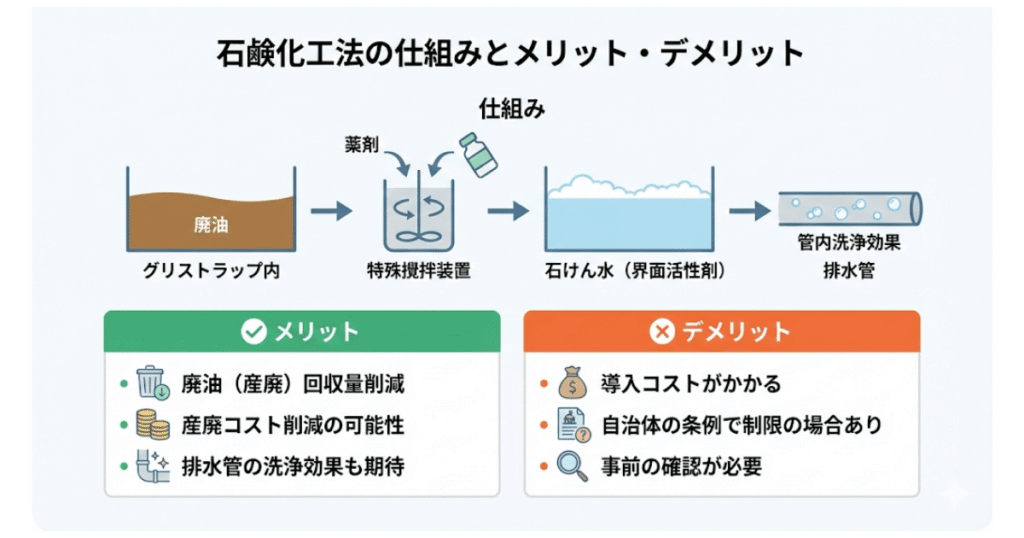 石鹸化工法の仕組みとメリット・デメリット

仕組み

薬剤

廃油

グリストラップ内

特殊攪拌装置

石けん水（界面活性剤）

管内洗浄効果
排水管

メリット

廃油（産廃）回収量削減

産廃コスト削減の可能性

排水管の洗浄効果も期待

デメリット

導入コストがかかる

自治体の条例で制限の場合あり

事前の確認が必要